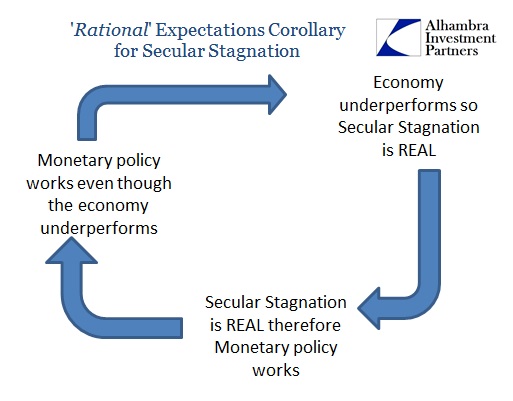 'Rational' Expectations Corollary for Secular Stagnation

Alhambra Investment Partners

Economy underperforms so Secular Stagnation is REAL

Secular Stagnation is REAL therefore Monetary policy works

Monetary policy works even though the economy underperforms